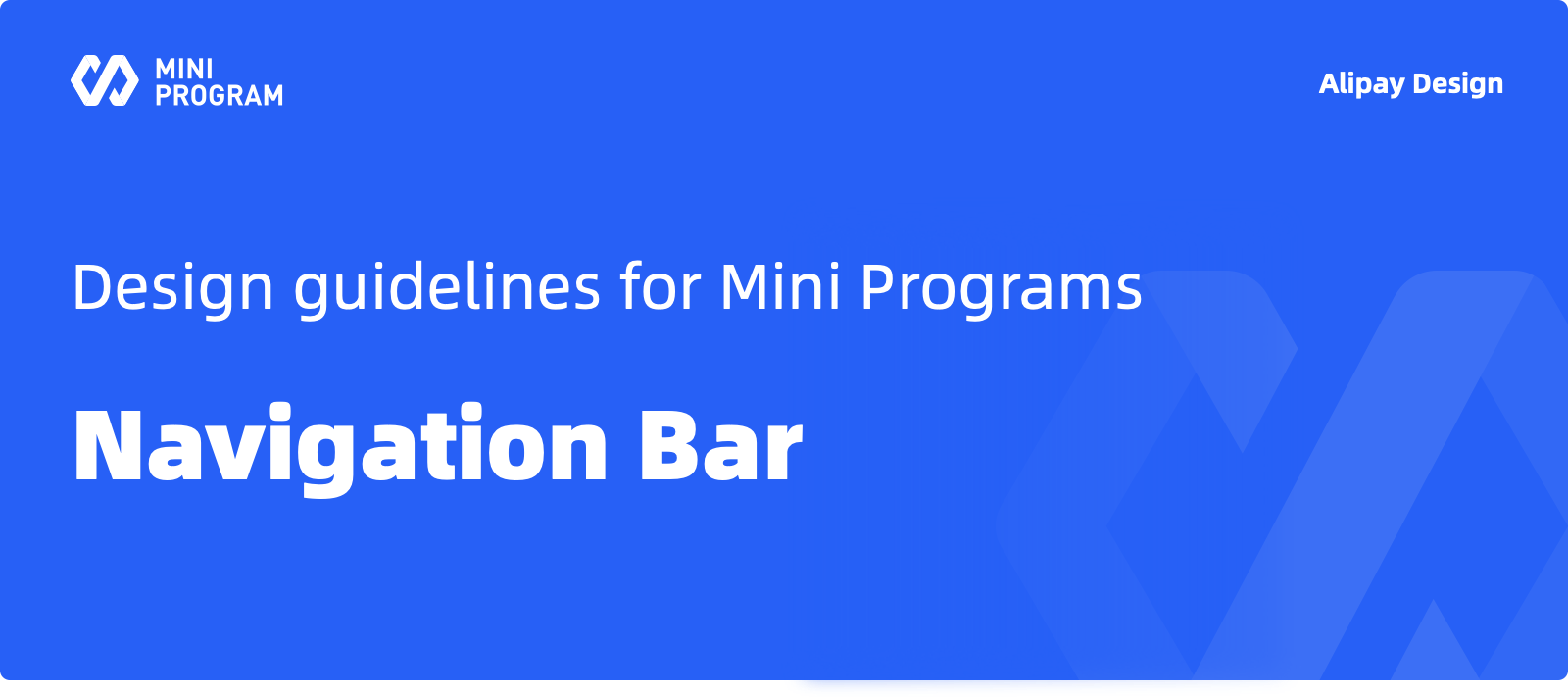 MINI PROGRAM

Alipay Design

Design guidelines for Mini Programs

Navigation Bar